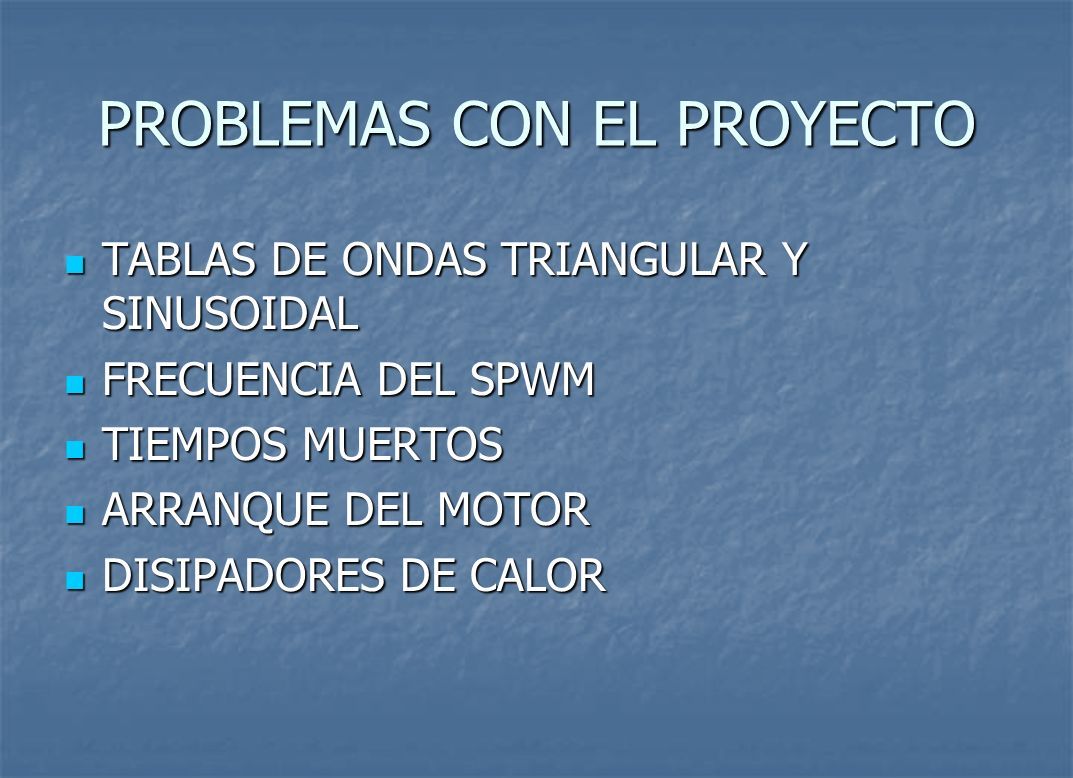 PROBLEMAS CON EL PROYECTO

- TABLAS DE ONDAS TRIANGULAR Y SINUSOIDAL
- FRECUENCIA DEL SPWM
- TIEMPOS MUERTOS
- ARRANQUE DEL MOTOR
- DISIPADORES DE CALOR